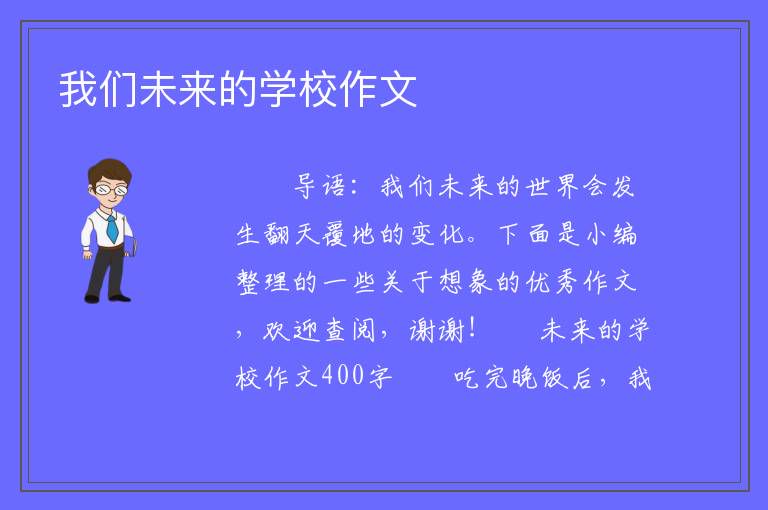 我们未来的学校作文

导语：我们未来的世界会发生翻天覆地的变化。下面是小编整理的一些关于想象的优秀作文，欢迎查阅，谢谢！　　未来的学校作文400字　　吃完晚饭后，我